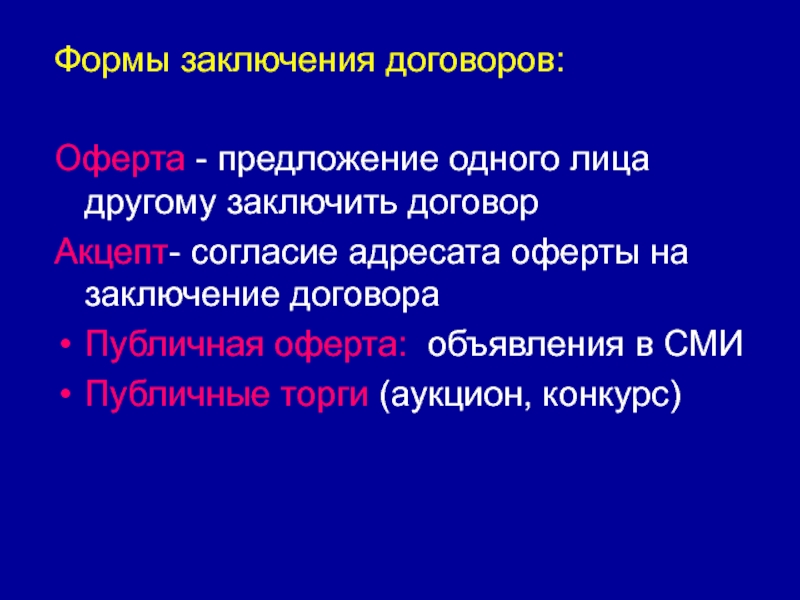 Формы заключения договоров:

Оферта - предложение одного лица другому заключить договор

Акцепт- согласие адресата оферты на заключение договора

• Публичная оферта: объявления в СМИ
• Публичные торги (аукцион, конкурс)